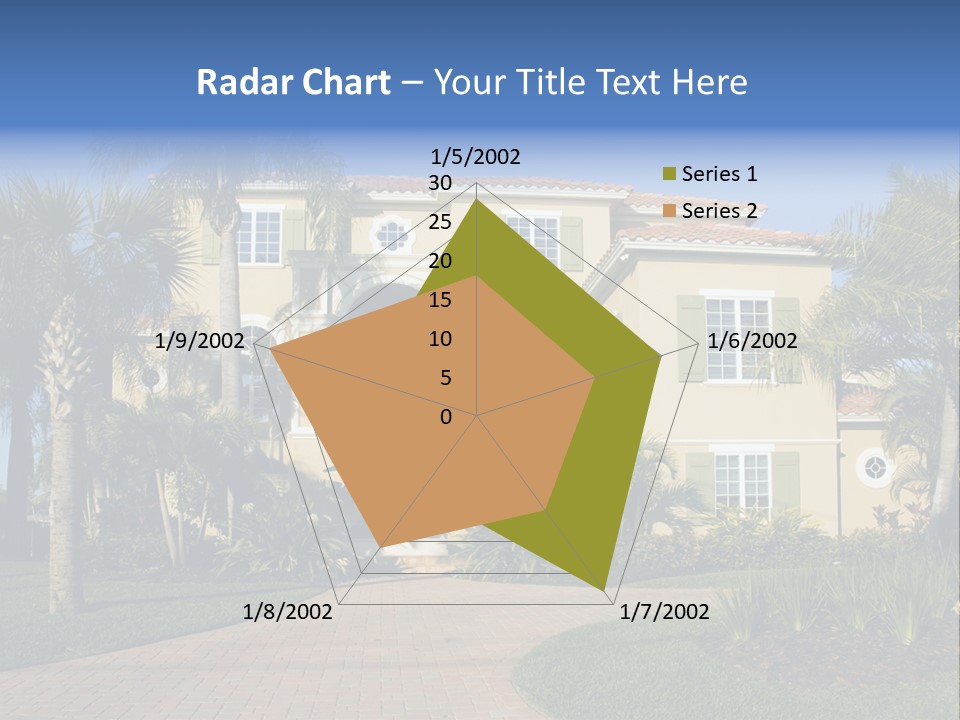 Radar Chart – Your Title Text Here

1/5/2002
30
25
20
15
10
5
0
1/6/2002
1/7/2002
1/8/2002
1/9/2002

Series 1
Series 2